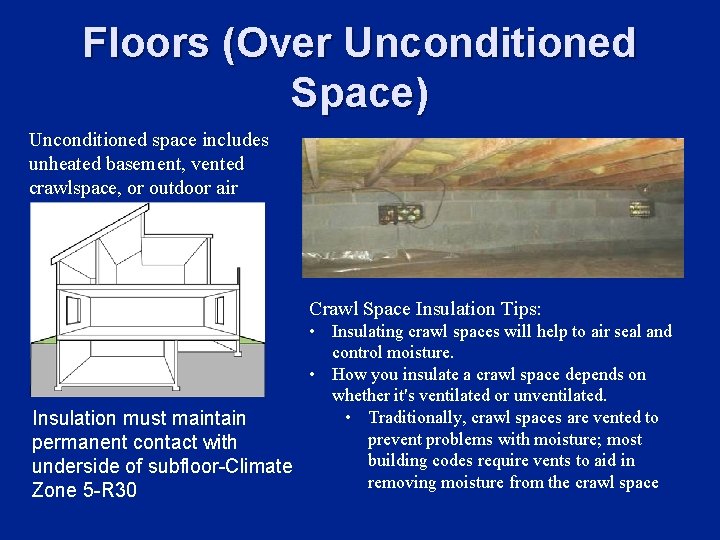 Floors (Over Unconditioned Space)

Unconditioned space includes unheated basement, vented crawlspace, or outdoor air

Insulation must maintain permanent contact with underside of subfloor-Climate Zone 5-R30

Crawl Space Insulation Tips:
• Insulating crawl spaces will help to air seal and control moisture.
• How you insulate a crawl space depends on whether it's ventilated or unventilated.
  • Traditionally, crawl spaces are vented to prevent problems with moisture; most building codes require vents to aid in removing moisture from the crawl space